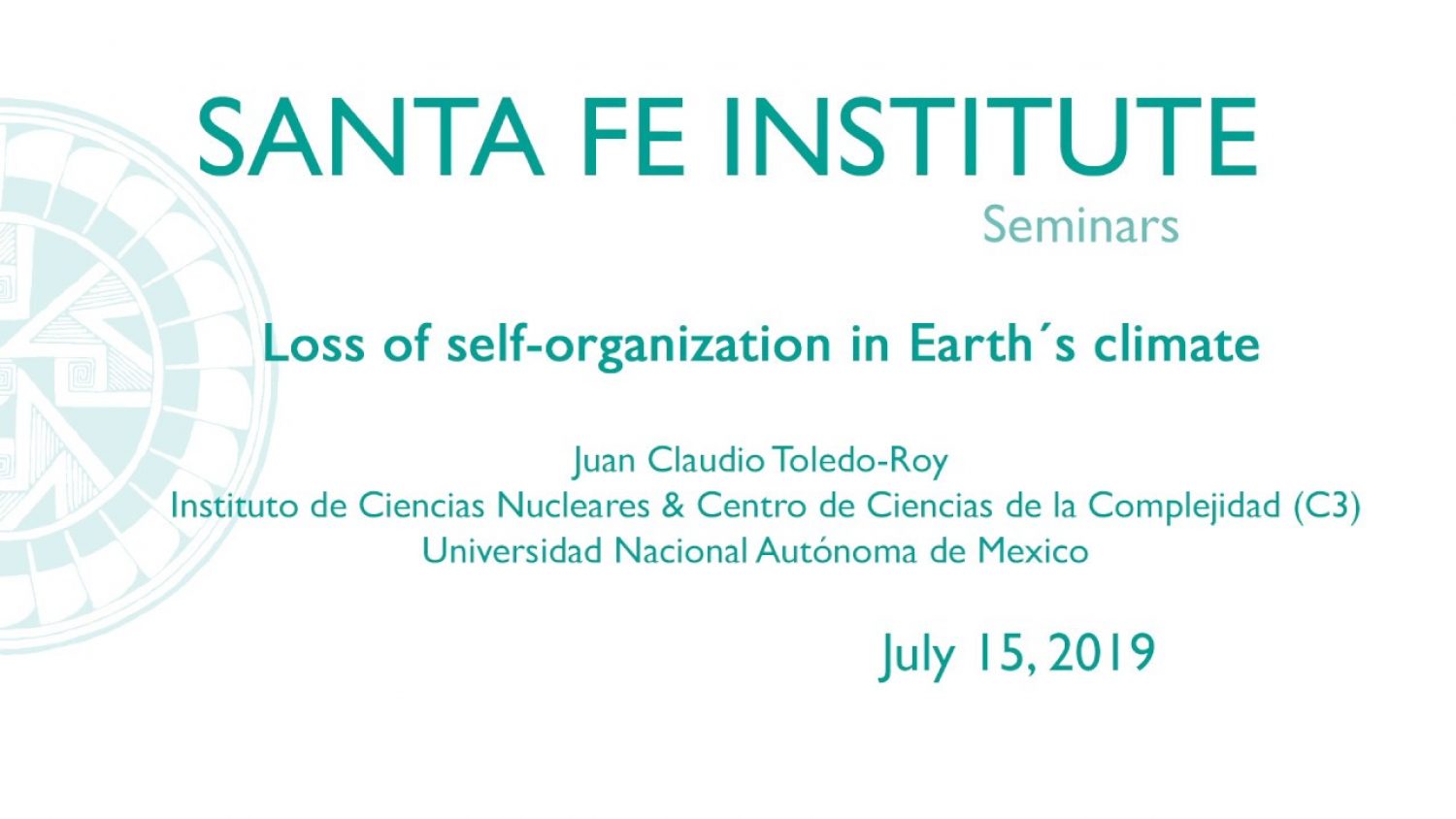 SANTA FE INSTITUTE
Seminars

Loss of self-organization in Earth´s climate

Juan Claudio Toledo-Roy
Instituto de Ciencias Nucleares & Centro de Ciencias de la Complejidad (C3)
Universidad Nacional Autónoma de Mexico

July 15, 2019